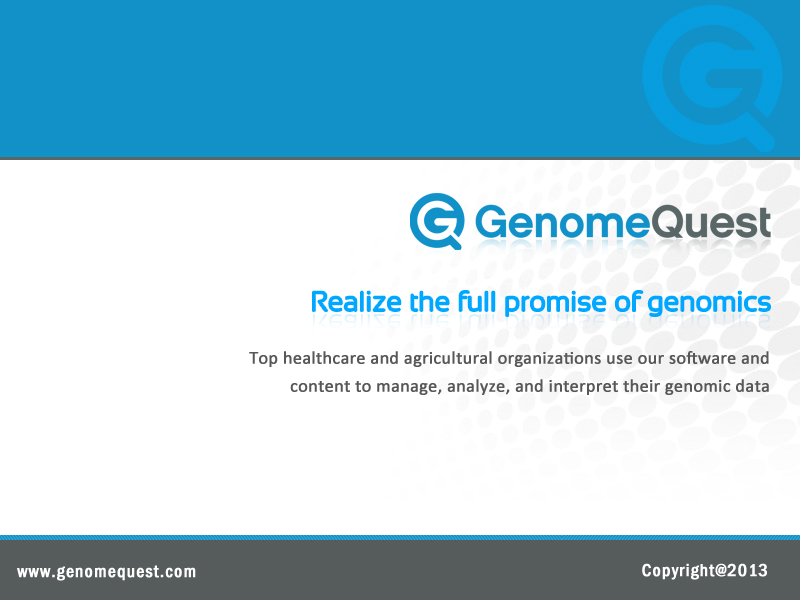 GenomeQuest

Realize the full promise of genomics

Top healthcare and agricultural organizations use our software and content to manage, analyze, and interpret their genomic data

www.genomequest.com

Copyright@2013